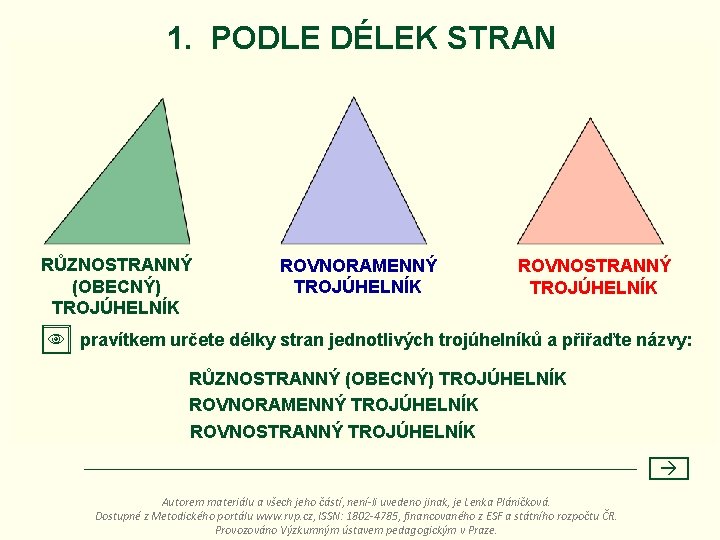 1. PODLE DÉLEK STRAN

RŮZNOSTRANNÝ (OBECNÝ) TROJÚHELNÍK

ROVNORAMENNÝ TROJÚHELNÍK

ROVNOSTRANNÝ TROJÚHELNÍK

pravítkem určete délky stran jednotlivých trojúhelníků a přiřaďte názvy:

RŮZNOSTRANNÝ (OBECNÝ) TROJÚHELNÍK
ROVNORAMENNÝ TROJÚHELNÍK
ROVNOSTRANNÝ TROJÚHELNÍK

Autorem materiálu a všech jeho částí, není-li uvedeno jinak, je Lenka Pláničková.
Dostupné z Metodického portálu www.rvp.cz, ISSN: 1802-4785, financovaného z ESF a státního rozpočtu ČR.
Provozováno Výzkumným ústavem pedagogickým v Praze.